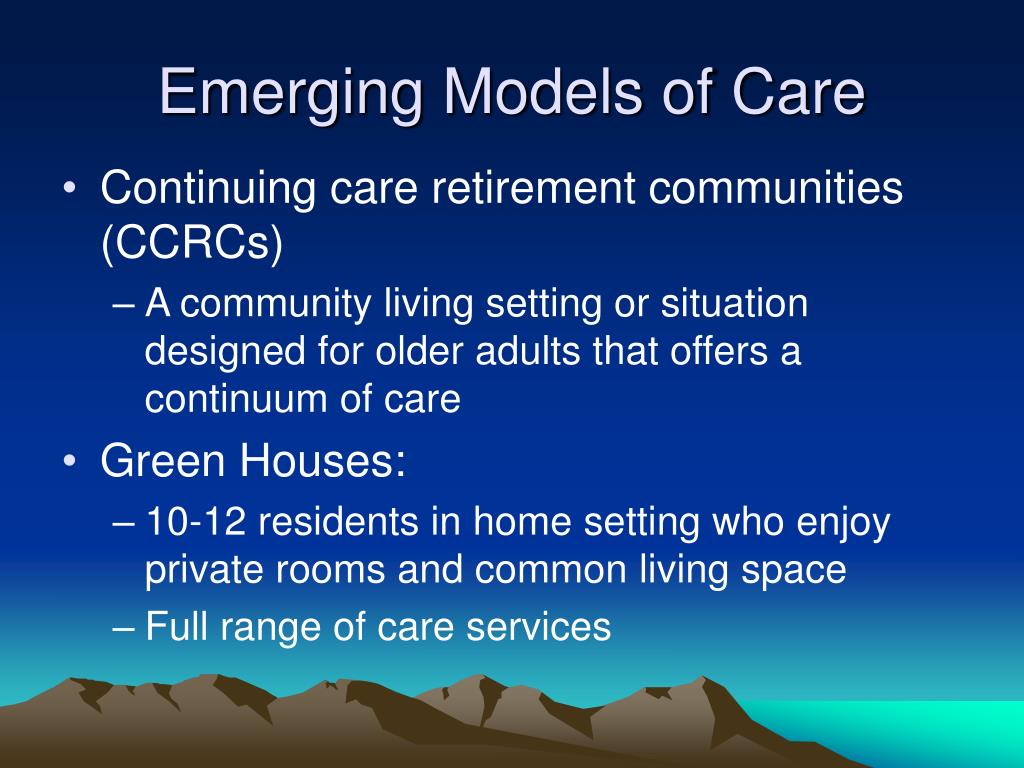 Emerging Models of Care

• Continuing care retirement communities (CCRCs)
– A community living setting or situation designed for older adults that offers a continuum of care
• Green Houses:
– 10-12 residents in home setting who enjoy private rooms and common living space
– Full range of care services